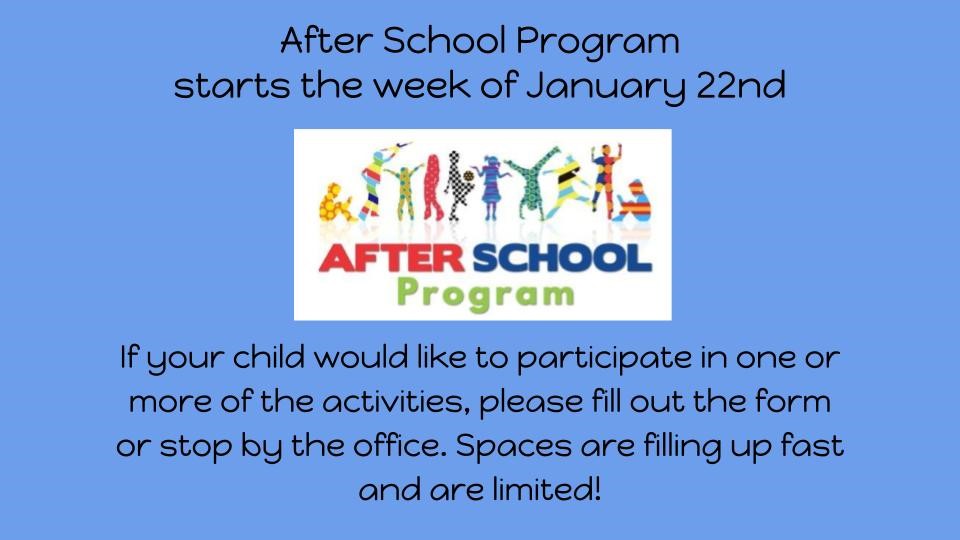 After School Program
starts the week of January 22nd

AFTER SCHOOL
Program

If your child would like to participate in one or more of the activities, please fill out the form or stop by the office. Spaces are filling up fast and are limited!